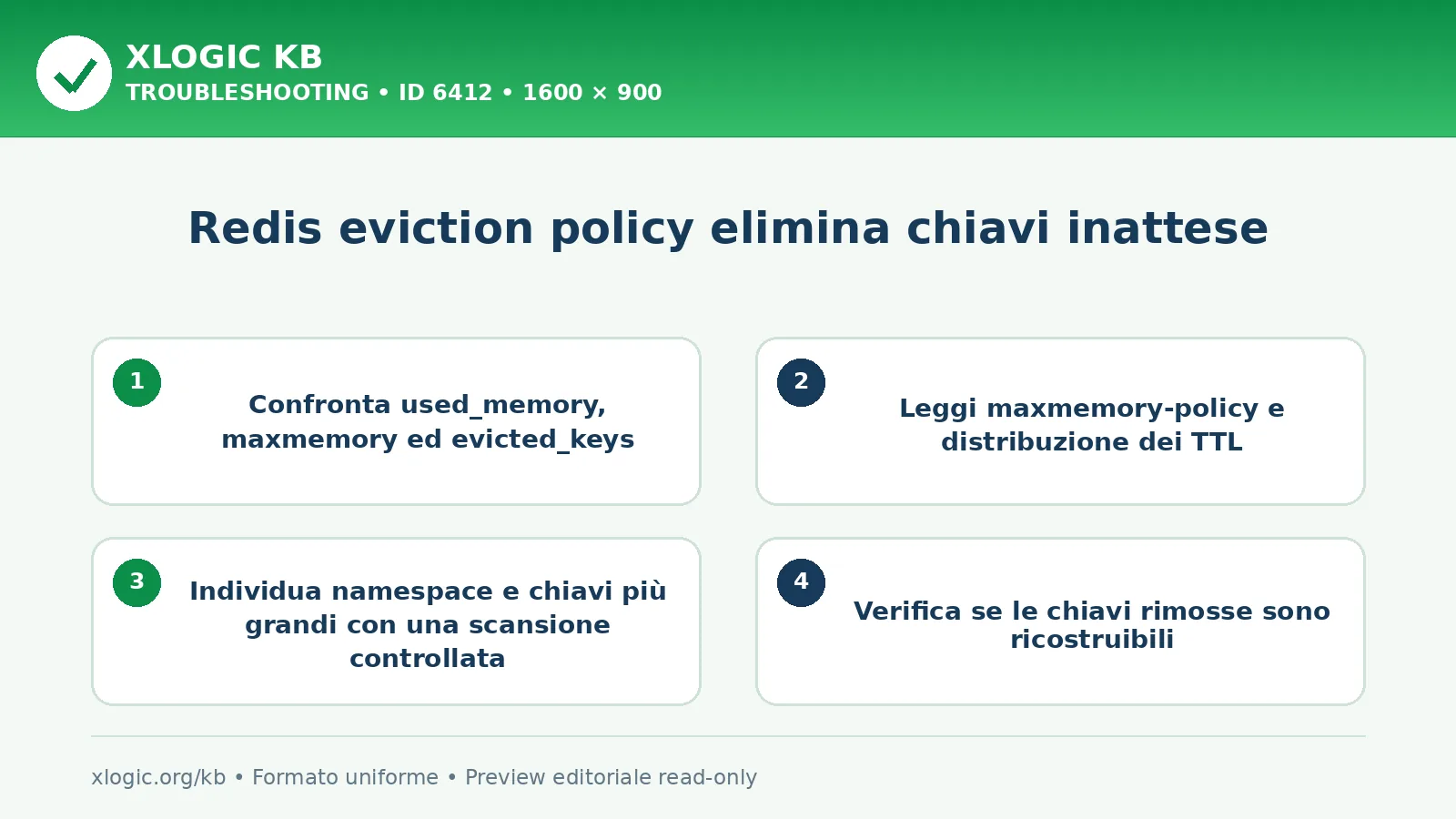 XLOGIC KB
TROUBLESHOOTING • ID 6412 • 1600 × 900

Redis eviction policy elimina chiavi inattese

1
Confronta used_memory, maxmemory ed evicted_keys

2
Leggi maxmemory-policy e distribuzione dei TTL

3
Individua namespace e chiavi più grandi con una scansione controllata

4
Verifica se le chiavi rimosse sono ricostruibili

xlogic.org/kb • Formato uniforme • Preview editoriale read-only